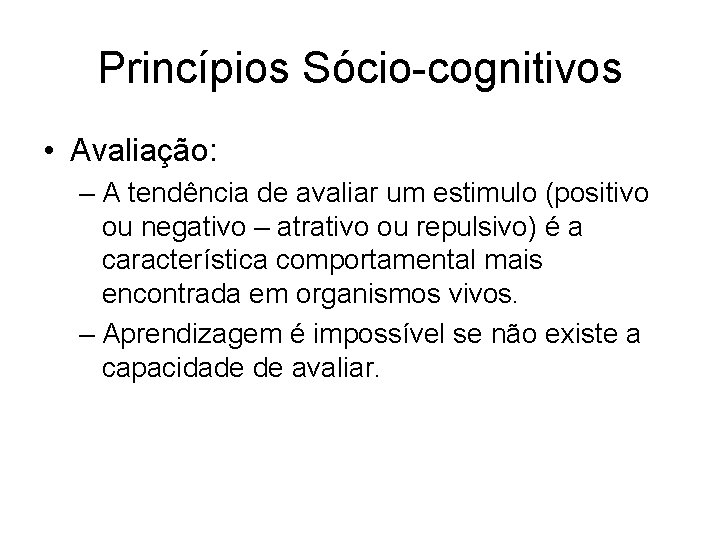 Princípios Sócio-cognitivos

• Avaliação:

– A tendência de avaliar um estimulo (positivo ou negativo – atrativo ou repulsivo) é a característica comportamental mais encontrada em organismos vivos.

– Aprendizagem é impossível se não existe a capacidade de avaliar.